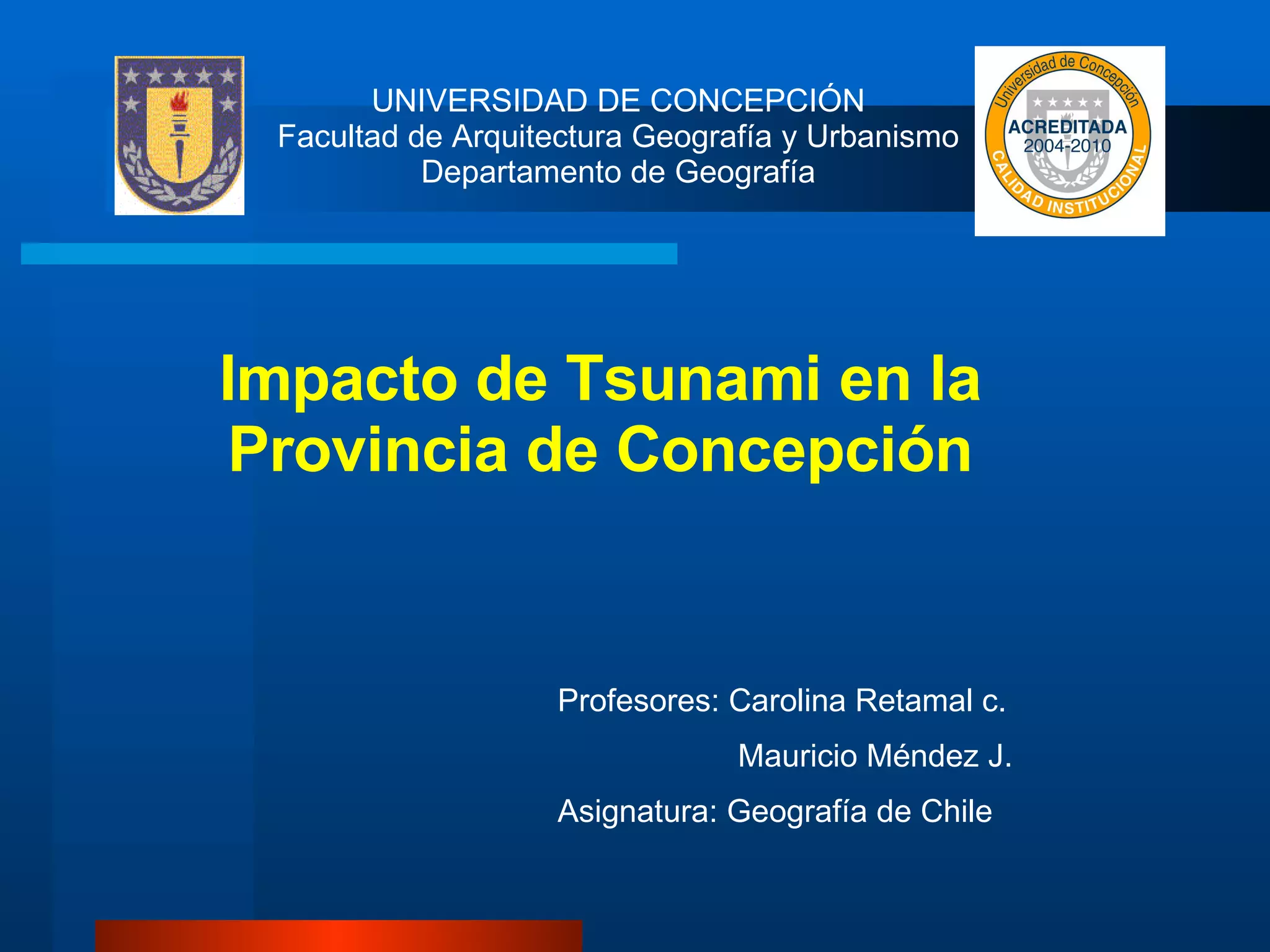 UNIVERSIDAD DE CONCEPCIÓN
Facultad de Arquitectura Geografía y Urbanismo
Departamento de Geografía

Universidad de Concepción
ACREDITADA
2004-2010
CALIDAD INSTITUCIONAL

Impacto de Tsunami en la Provincia de Concepción

Profesores: Carolina Retamal c.
Mauricio Méndez J.
Asignatura: Geografía de Chile